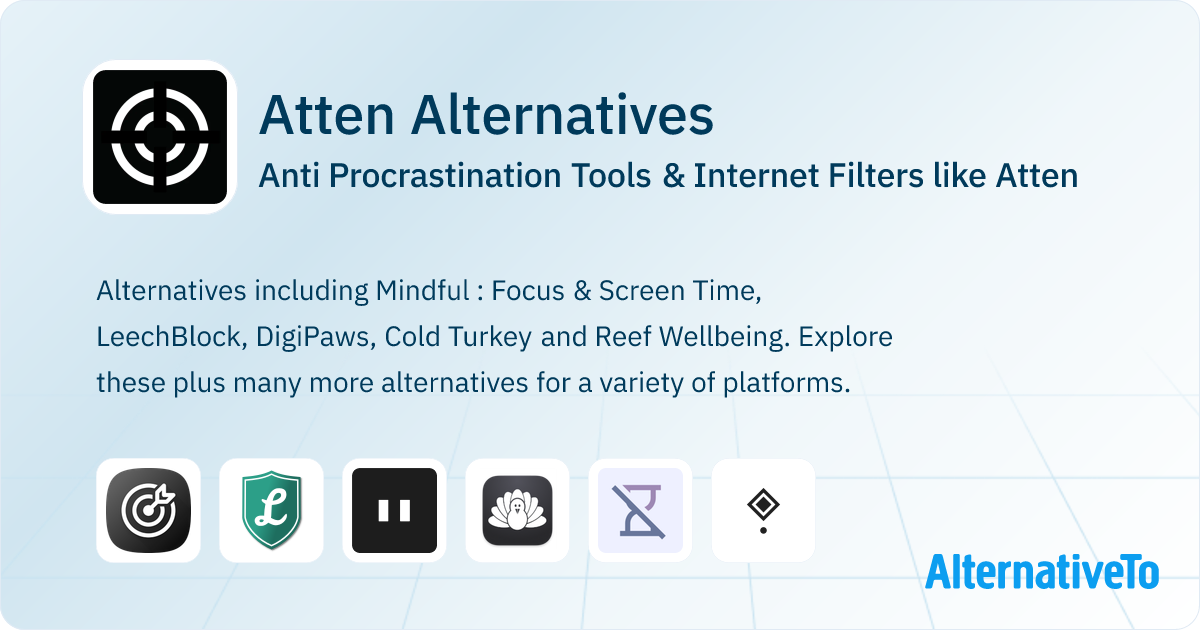 Atten Alternatives
Anti Procrastination Tools & Internet Filters like Atten

Alternatives including Mindful : Focus & Screen Time, LeechBlock, DigiPaws, Cold Turkey and Reef Wellbeing. Explore these plus many more alternatives for a variety of platforms.

L

AlternativeTo